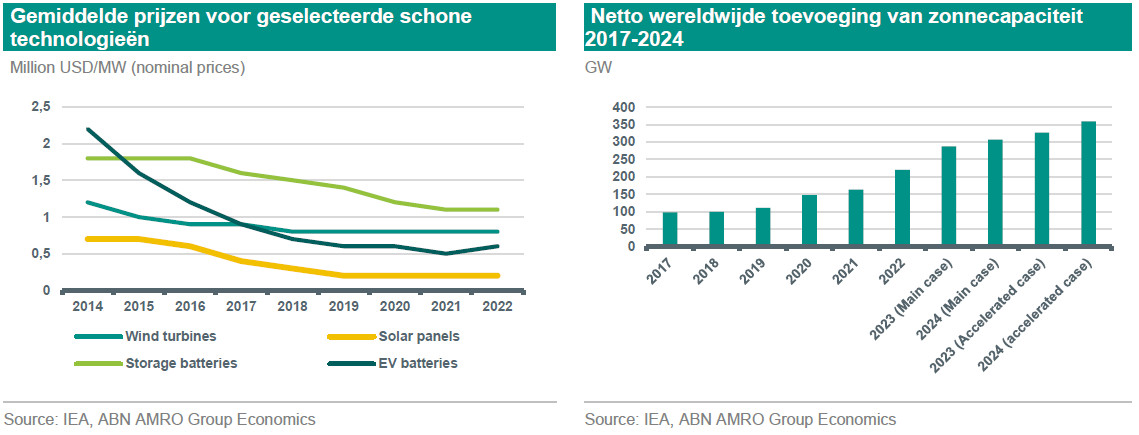 Gemiddelde prijzen voor geselecteerde schone technologieën

Million USD/MW (nominal prices)

2,5
2
1,5
1
0,5
0

2014 2015 2016 2017 2018 2019 2020 2021 2022

Wind turbines
Solar panels
Storage batteries
EV batteries

Source: IEA, ABN AMRO Group Economics

Netto wereldwijde toevoeging van zonnecapaciteit 2017-2024

GW

400
350
300
250
200
150
100
50
0

2017
2018
2019
2020
2021
2022
2023 (Main case)
2024 (Main case)
2023 (Accelerated case)
2024 (accelerated case)

Source: IEA, ABN AMRO Group Economics